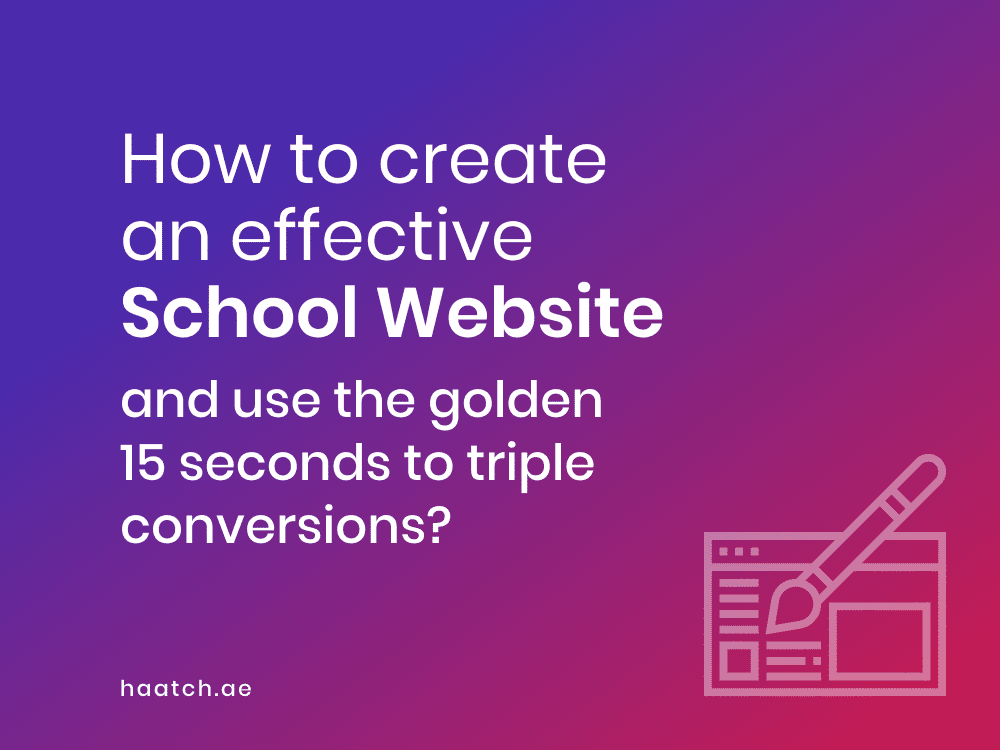 How to create an effective School Website

and use the golden 15 seconds to triple conversions?

haatch.ae